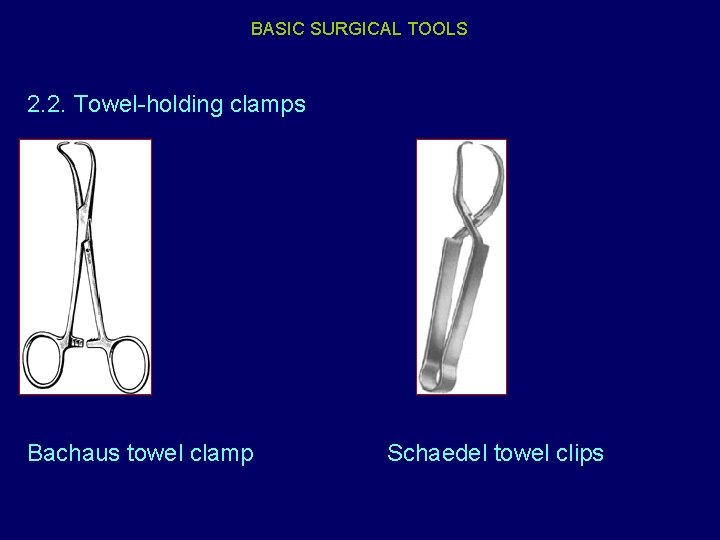 BASIC SURGICAL TOOLS

2.2. Towel-holding clamps

Bachaus towel clamp

Schaedel towel clips